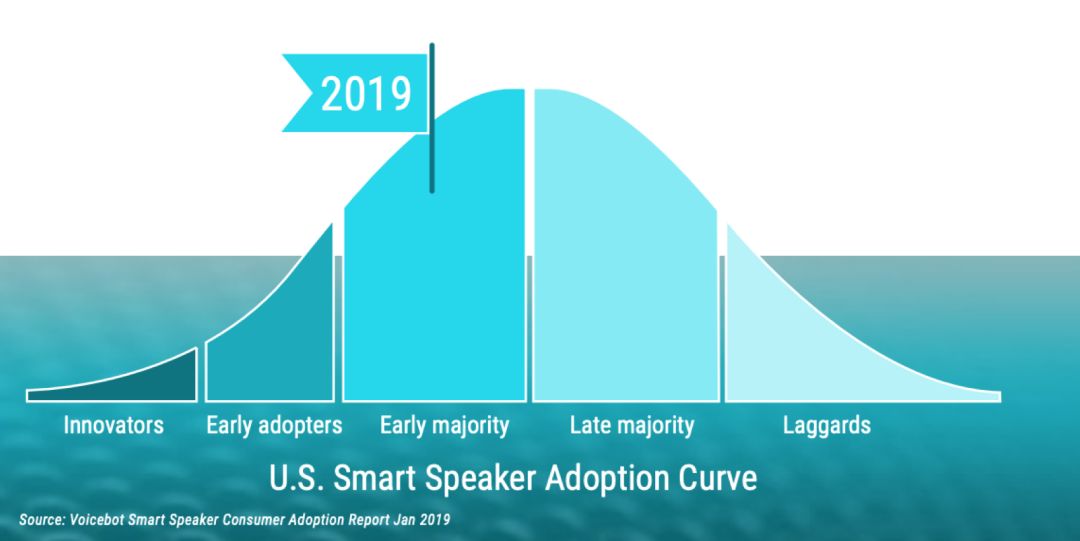 2019

Innovators
Early adopters
Early majority
Late majority
Laggards

U.S. Smart Speaker Adoption Curve

Source: Voicebot Smart Speaker Consumer Adoption Report Jan 2019